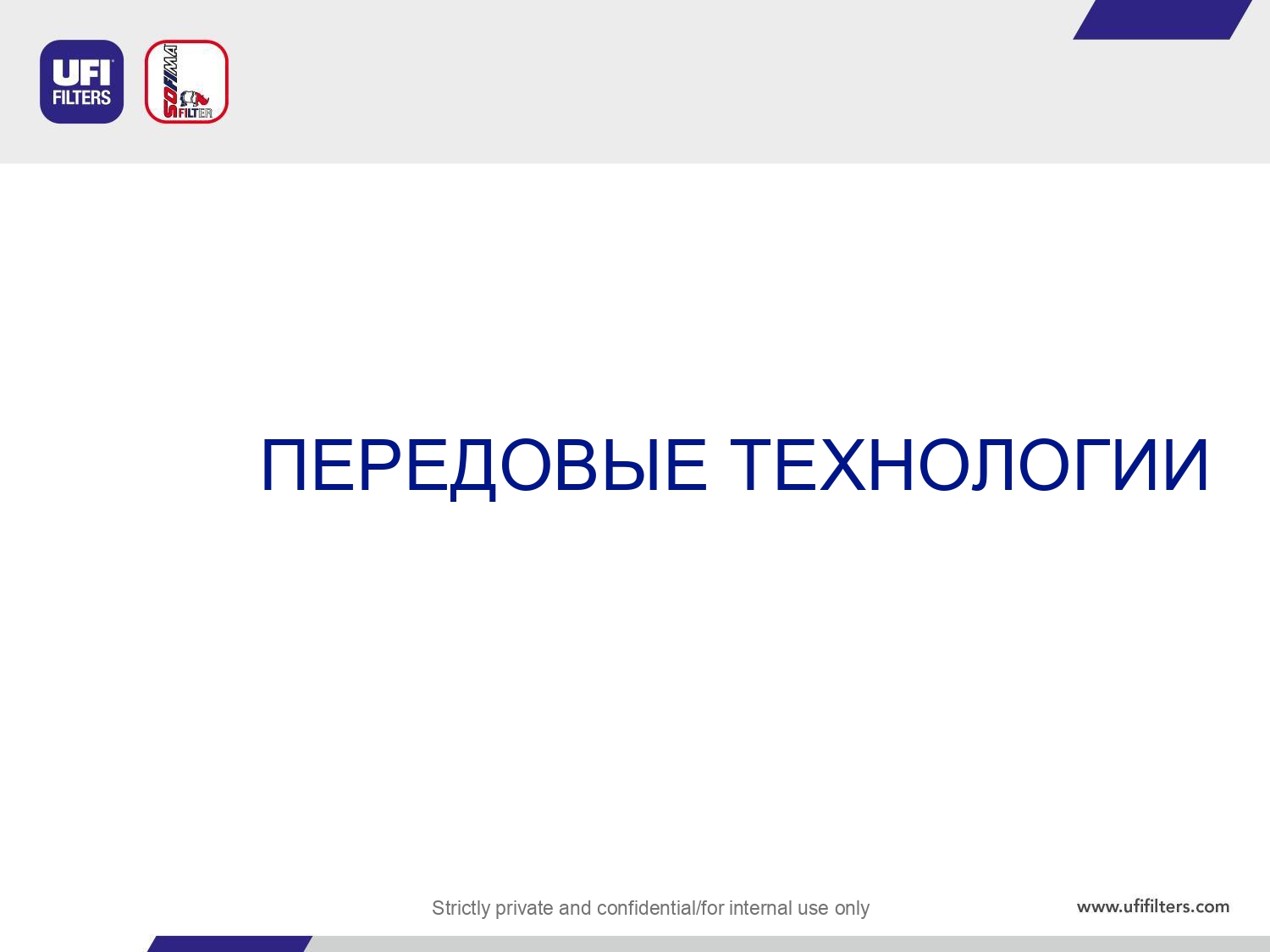 UFI FILTERS

SOFIMA FILTER

ПЕРЕДОВЫЕ ТЕХНОЛОГИИ

Strictly private and confidential/for internal use only

www.ufifilters.com